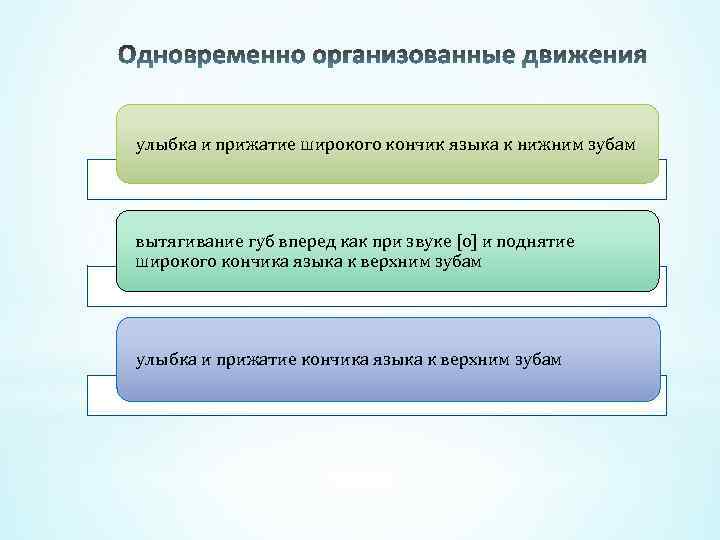 Одновременно организованные движения

улыбка и прижатие широкого кончик языка к нижним зубам

вытягивание губ вперед как при звуке [о] и поднятие широкого кончика языка к верхним зубам

улыбка и прижатие кончика языка к верхним зубам